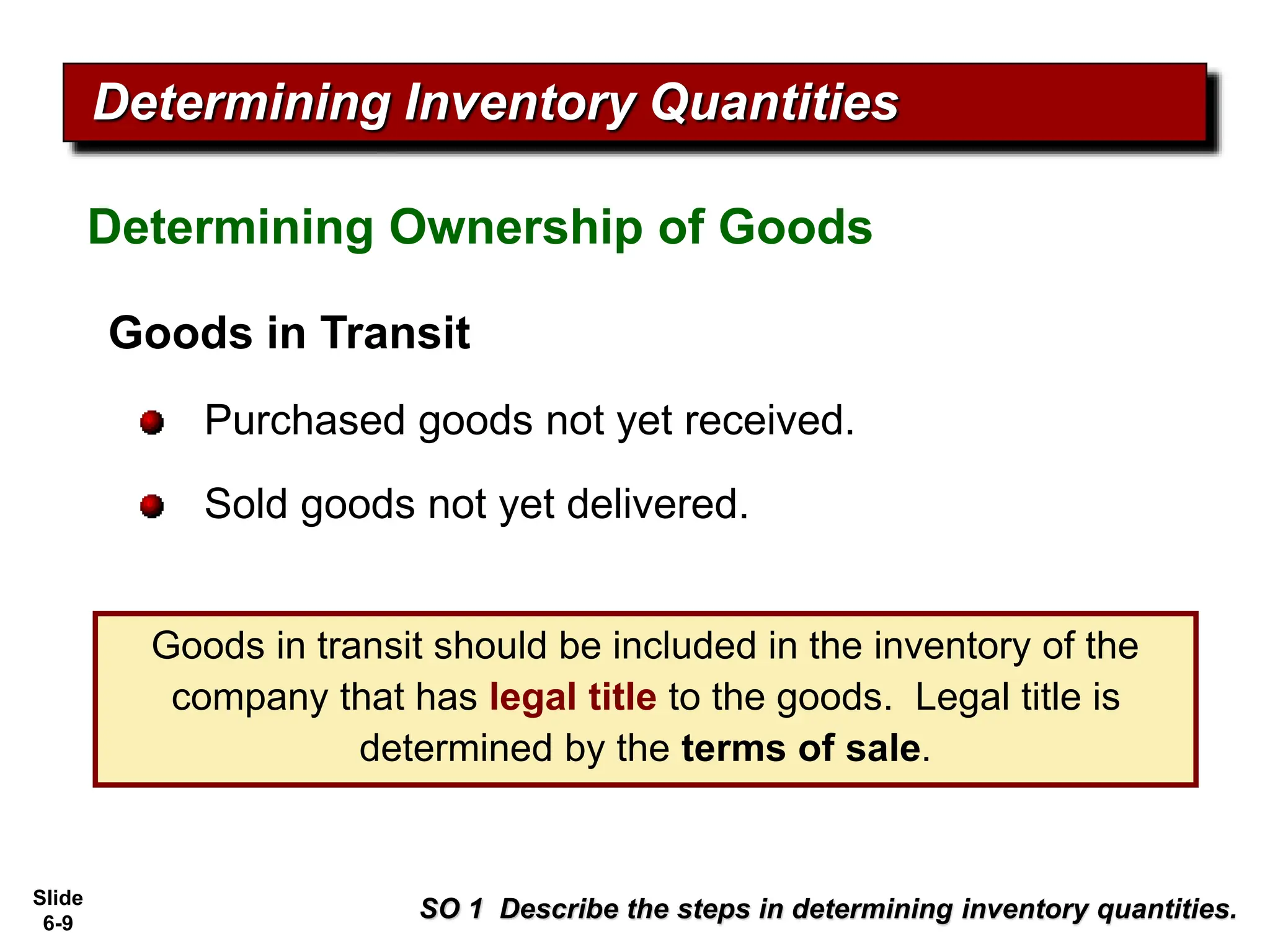 Determining Inventory Quantities

Determining Ownership of Goods

Goods in Transit

Purchased goods not yet received.

Sold goods not yet delivered.

Goods in transit should be included in the inventory of the company that has legal title to the goods. Legal title is determined by the terms of sale.

Slide 6-9

SO 1 Describe the steps in determining inventory quantities.